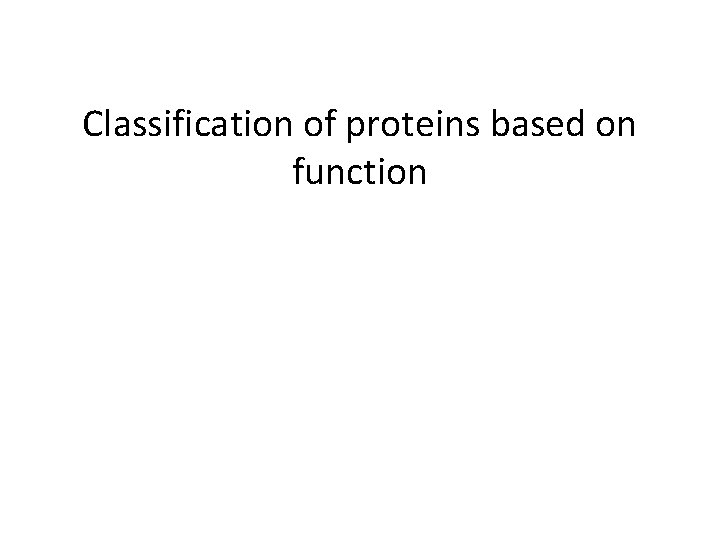 Classification of proteins based on function